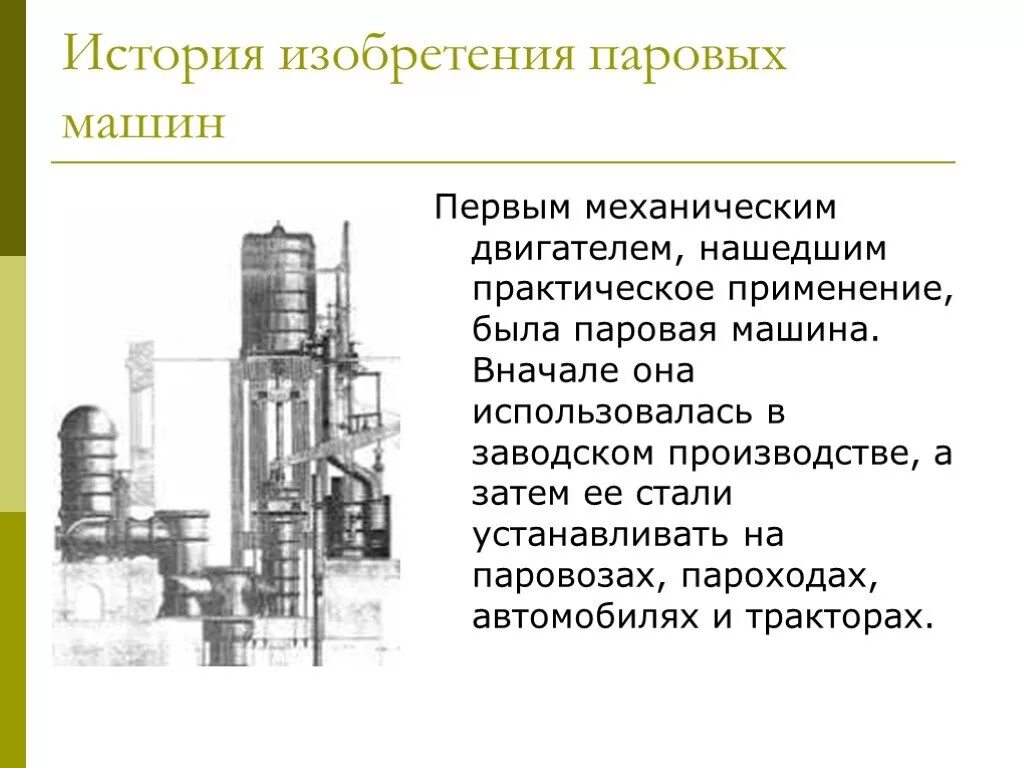 История изобретения паровых машин

Первым механическим двигателем, нашедшим практическое применение, была паровая машина. Вначале она использовалась в заводском производстве, а затем ее стали устанавливать на паровозах, пароходах, автомобилях и тракторах.